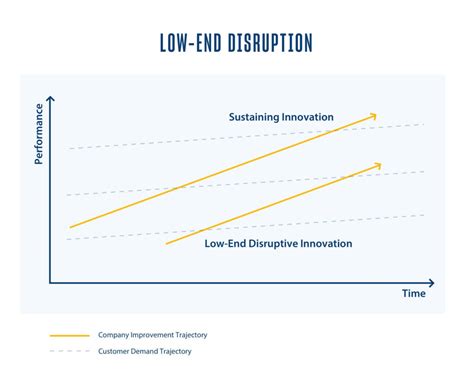 LOW-END DISRUPTION

Performance

Sustaining Innovation

Low-End Disruptive Innovation

Time

Company Improvement Trajectory

Customer Demand Trajectory